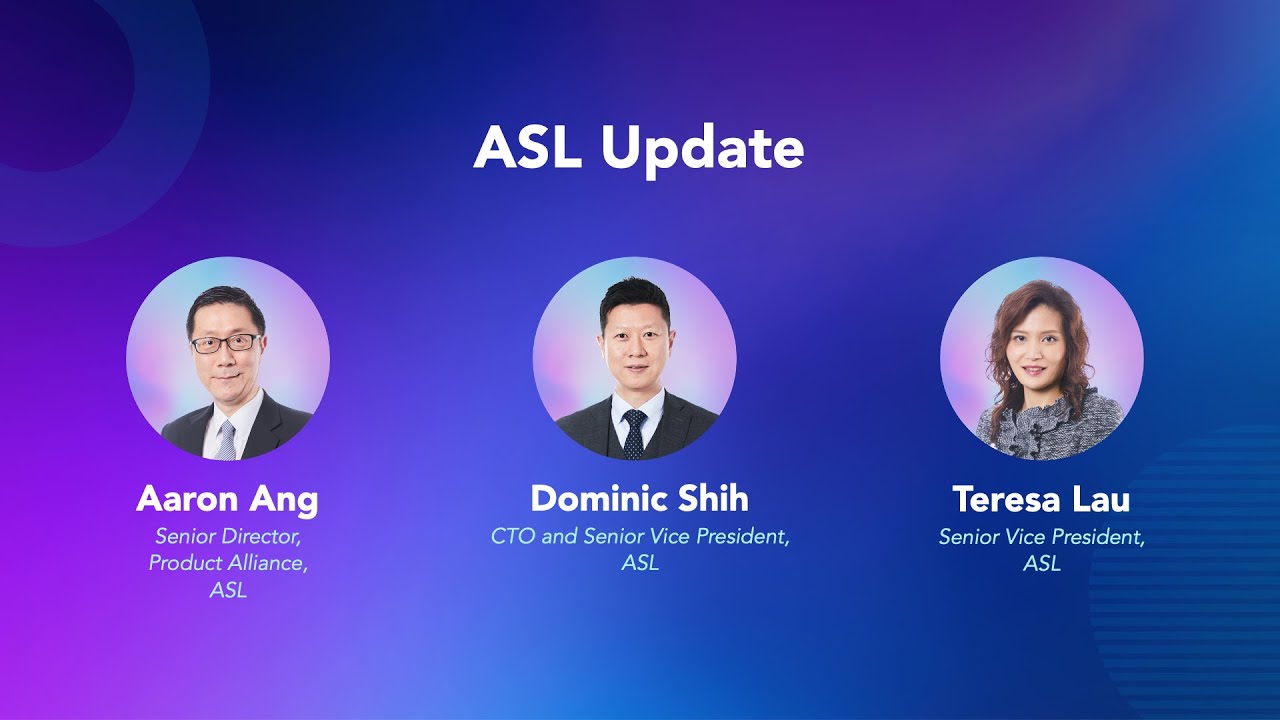 ASL Update

Aaron Ang
Senior Director, Product Alliance, ASL

Dominic Shih
CTO and Senior Vice President, ASL

Teresa Lau
Senior Vice President, ASL